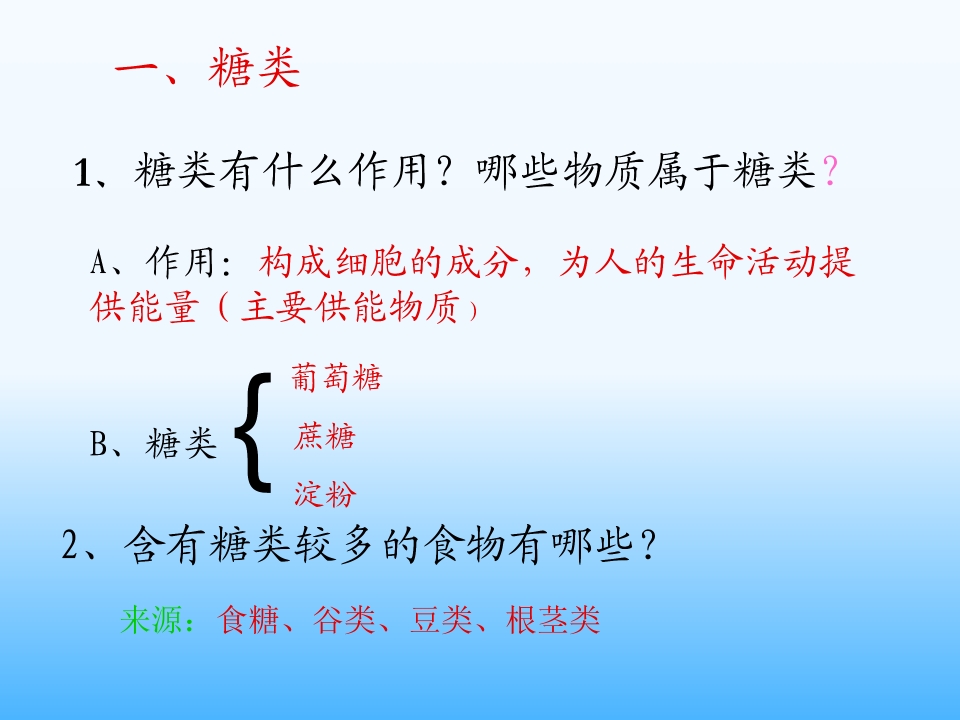 一、糖类

1、糖类有什么作用？哪些物质属于糖类？

A、作用：构成细胞的成分，为人的生命活动提供能量（主要供能物质）

B、糖类
葡萄糖
蔗糖
淀粉

2、含有糖类较多的食物有哪些？

来源：食糖、谷类、豆类、根茎类